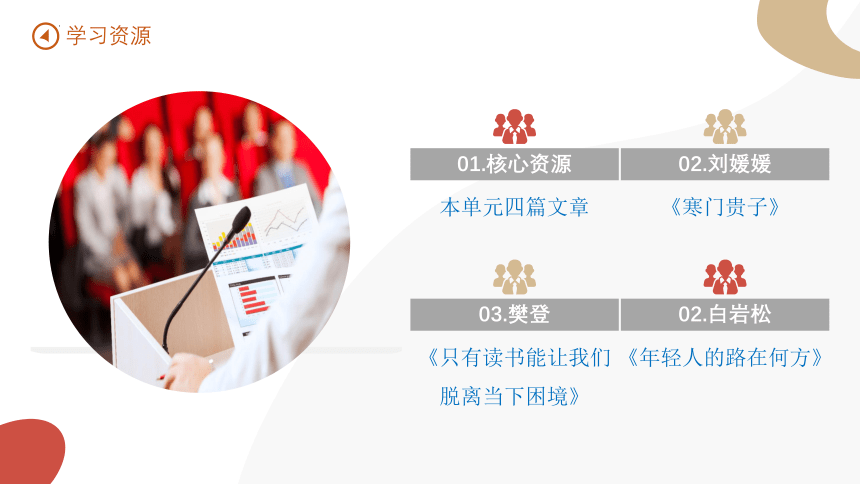 学习资源

01.核心资源

本单元四篇文章

02.刘媛媛

《寒门贵子》

03.樊登

《只有读书能让我们脱离当下困境》

02.白岩松

《年轻人的路在何方》